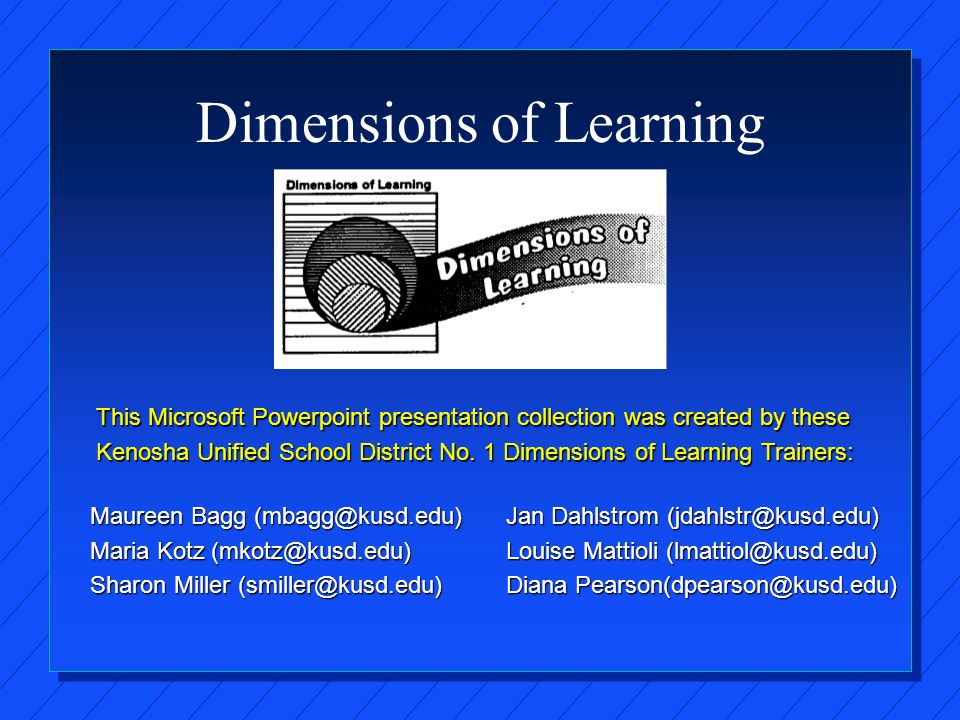 Dimensions of Learning

Dimensions of Learning

Dimensions of Learning

This Microsoft Powerpoint presentation collection was created by these Kenosha Unified School District No. 1 Dimensions of Learning Trainers:

Maureen Bagg (mbagg@kusd.edu)
Maria Kotz (mkotz@kusd.edu)
Sharon Miller (smiller@kusd.edu)

Jan Dahlstrom (jdahlstr@kusd.edu)
Louise Mattioli (lmattiol@kusd.edu)
Diana Pearson(dpearson@kusd.edu)